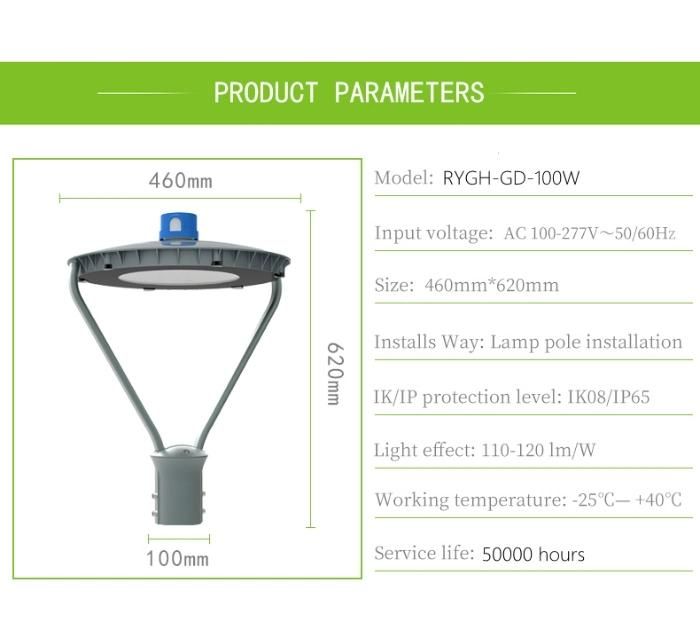 PRODUCT PARAMETERS

460mm

620mm

100mm

Model: RYGH-GD-100W

Input voltage: AC 100-277V～50/60Hz

Size: 460mm*620mm

Installs Way: Lamp pole installation

IK/IP protection level: IK08/IP65

Light effect: 110-120 lm/W

Working temperature: -25℃— +40℃

Service life: 50000 hours